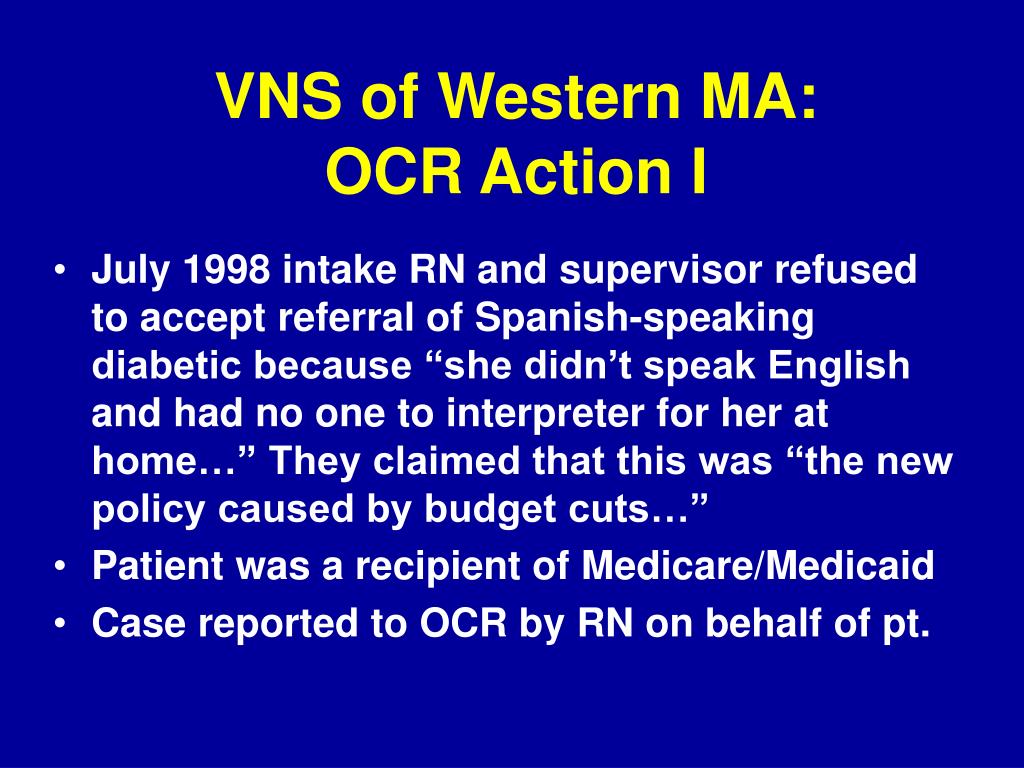 VNS of Western MA:
OCR Action I

• July 1998 intake RN and supervisor refused to accept referral of Spanish-speaking diabetic because “she didn’t speak English and had no one to interpreter for her at home…” They claimed that this was “the new policy caused by budget cuts…”
• Patient was a recipient of Medicare/Medicaid
• Case reported to OCR by RN on behalf of pt.